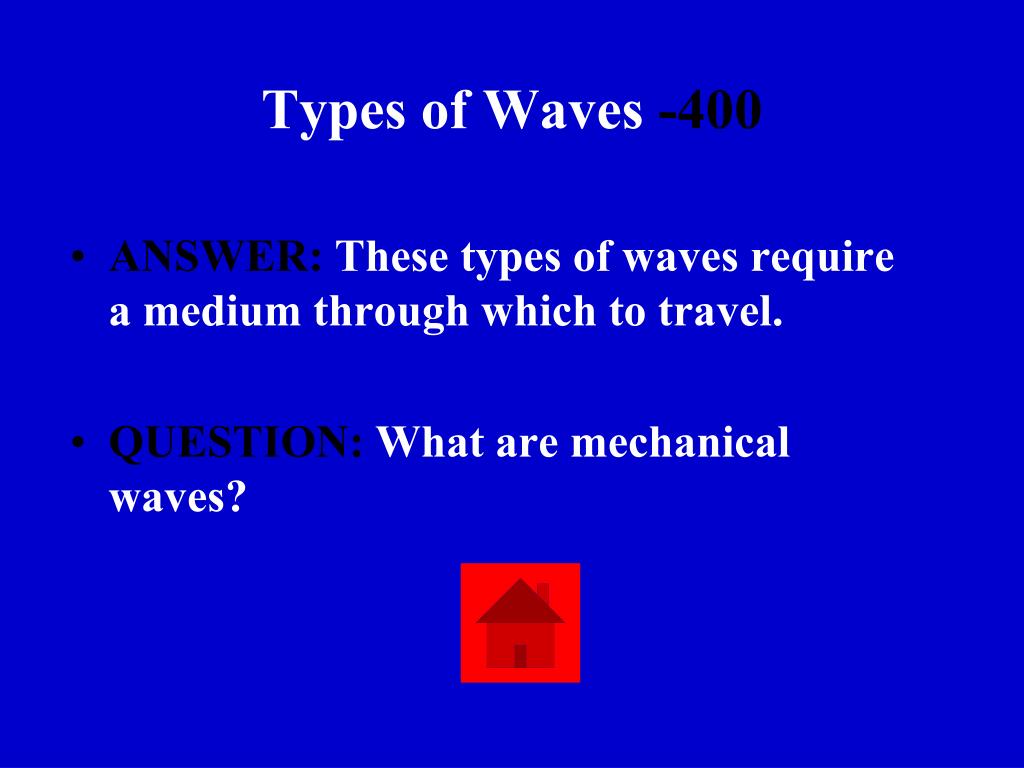 Types of Waves -400

• ANSWER: These types of waves require a medium through which to travel.

• QUESTION: What are mechanical waves?